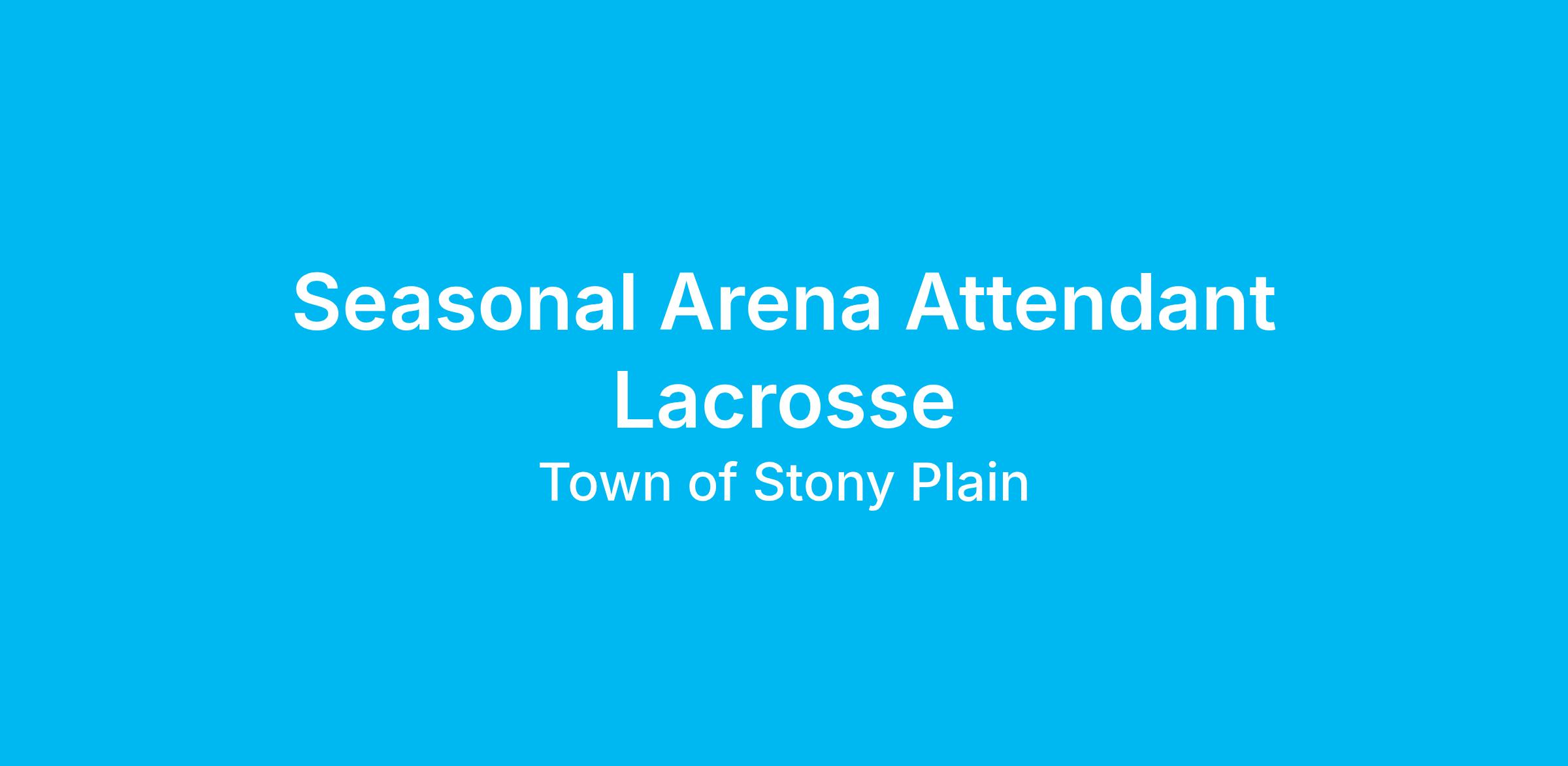 Seasonal Arena Attendant
Lacrosse

Town of Stony Plain